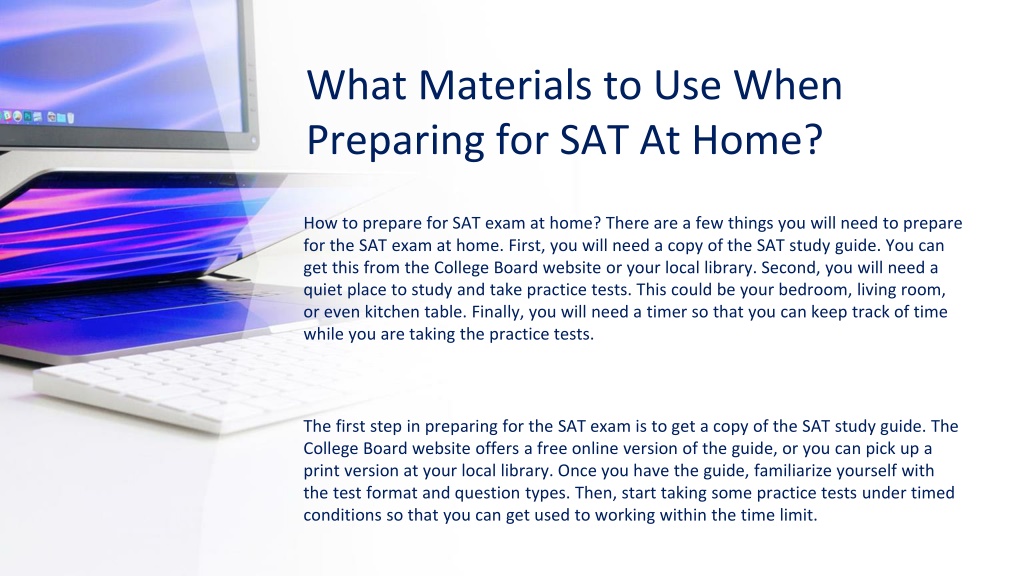 What Materials to Use When Preparing for SAT At Home?

How to prepare for SAT exam at home? There are a few things you will need to prepare for the SAT exam at home. First, you will need a copy of the SAT study guide. You can get this from the College Board website or your local library. Second, you will need a quiet place to study and take practice tests. This could be your bedroom, living room, or even kitchen table. Finally, you will need a timer so that you can keep track of time while you are taking the practice tests.

The first step in preparing for the SAT exam is to get a copy of the SAT study guide. The College Board website offers a free online version of the guide, or you can pick up a print version at your local library. Once you have the guide, familiarize yourself with the test format and question types. Then, start taking some practice tests under timed conditions so that you can get used to working within the time limit.